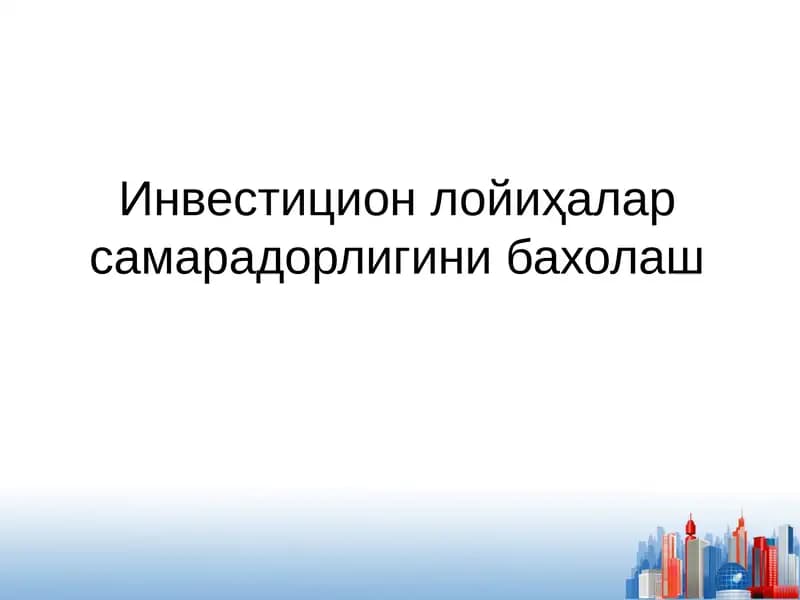 Инвестицион лойиҳалар самарадорлигини бахолаш